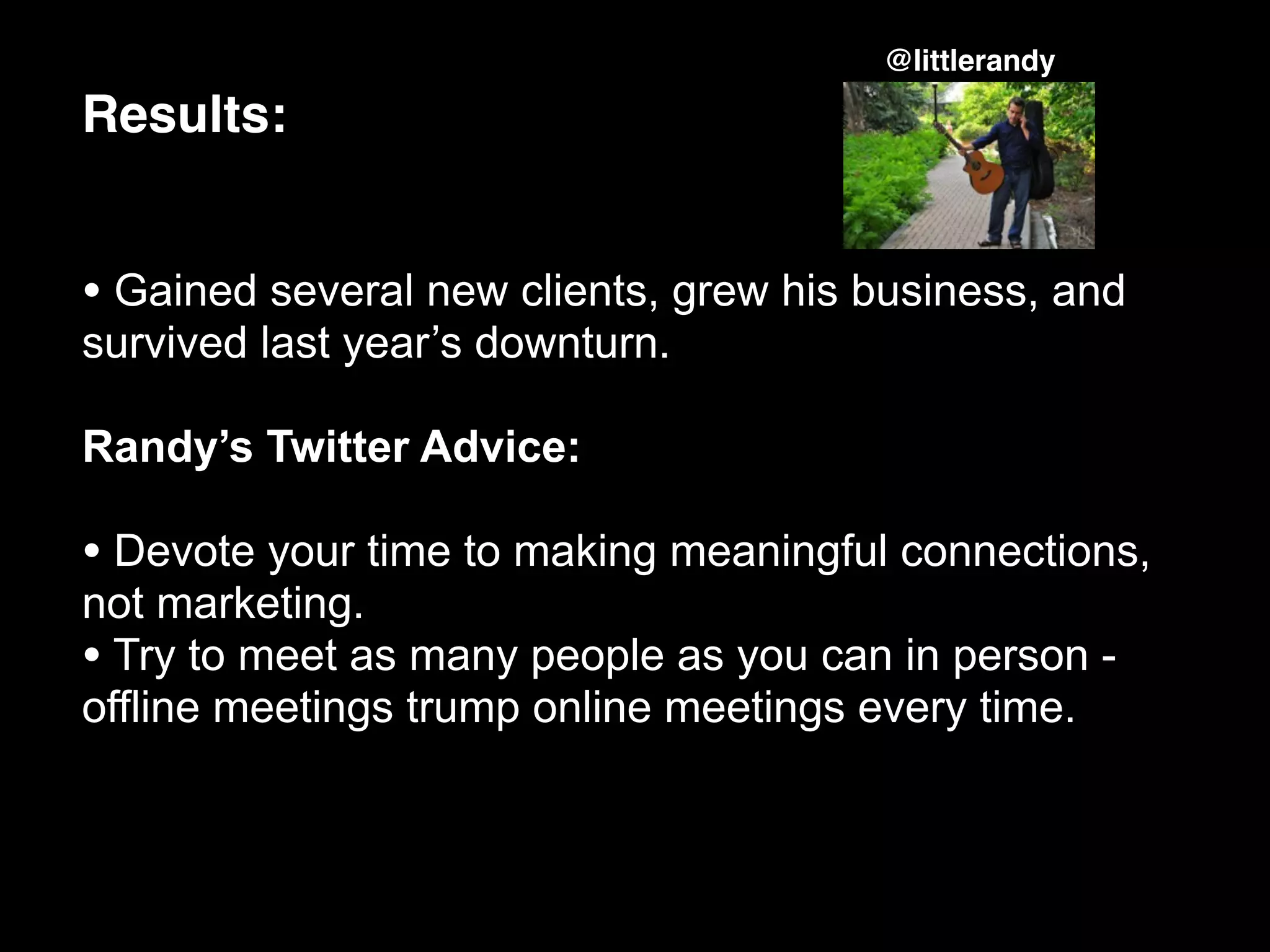 @littlerandy

Results:

• Gained several new clients, grew his business, and survived last year’s downturn.

Randy’s Twitter Advice:

• Devote your time to making meaningful connections, not marketing.
• Try to meet as many people as you can in person - offline meetings trump online meetings every time.